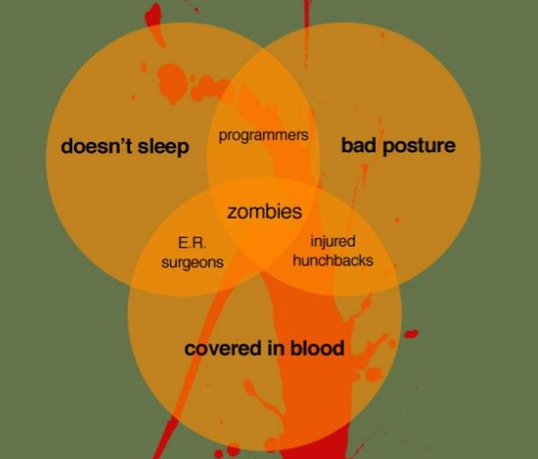 doesn't sleep

programmers

bad posture

zombies

E.R. surgeons

injured hunchbacks

covered in blood